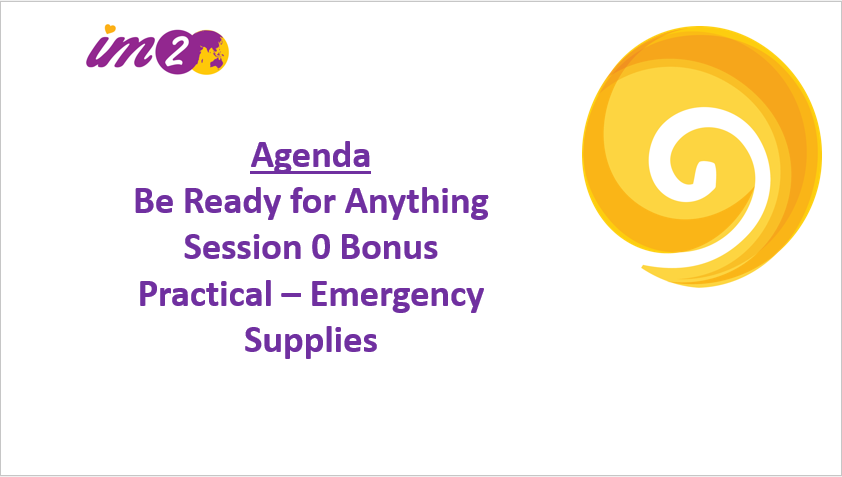 im2

Agenda
Be Ready for Anything
Session 0 Bonus
Practical – Emergency Supplies